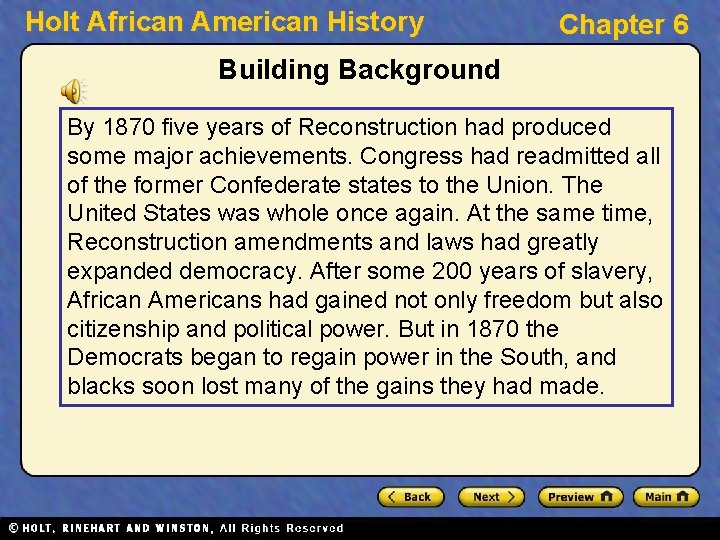 Holt African American History

Chapter 6

Building Background

By 1870 five years of Reconstruction had produced some major achievements. Congress had readmitted all of the former Confederate states to the Union. The United States was whole once again. At the same time, Reconstruction amendments and laws had greatly expanded democracy. After some 200 years of slavery, African Americans had gained not only freedom but also citizenship and political power. But in 1870 the Democrats began to regain power in the South, and blacks soon lost many of the gains they had made.

Back

Next

Preview

Main

© HOLT, RINEHART AND WINSTON, All Rights Reserved